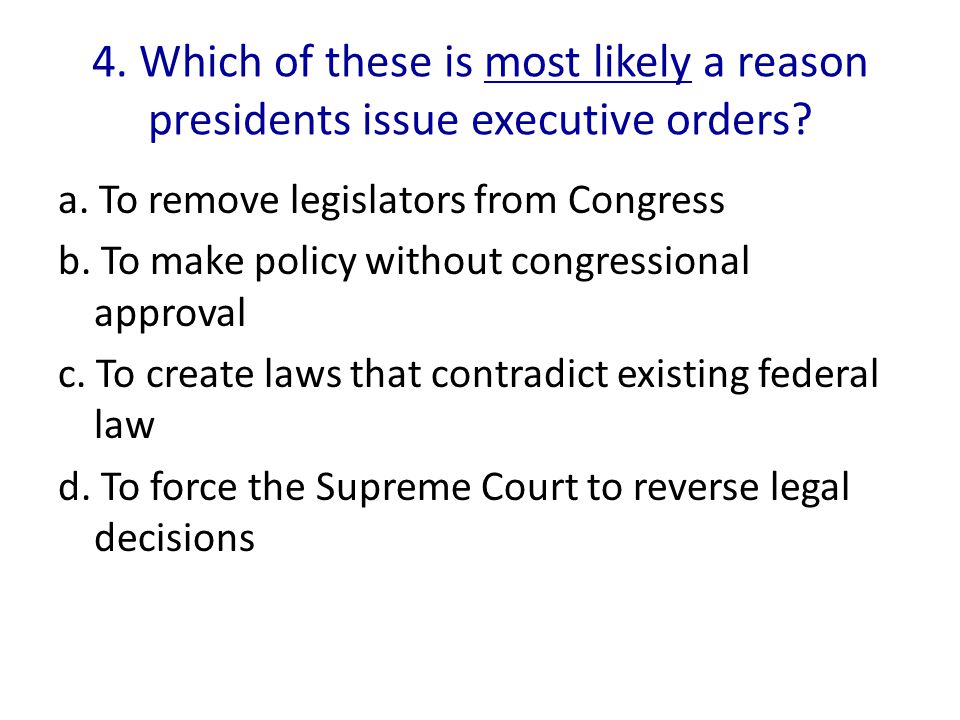 4. Which of these is most likely a reason presidents issue executive orders?

a. To remove legislators from Congress

b. To make policy without congressional approval

c. To create laws that contradict existing federal law

d. To force the Supreme Court to reverse legal decisions